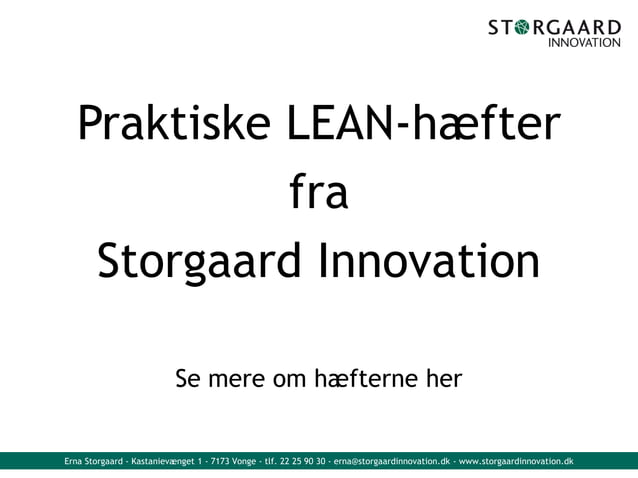 STORGAARD
INNOVATION

Praktiske LEAN-hæfter fra Storgaard Innovation

Se mere om hæfterne her

Erna Storgaard - Kastanievænget 1 - 7173 Vonge - tlf. 22 25 90 30 - erna@storgaardinnovation.dk - www.storgaardinnovation.dk